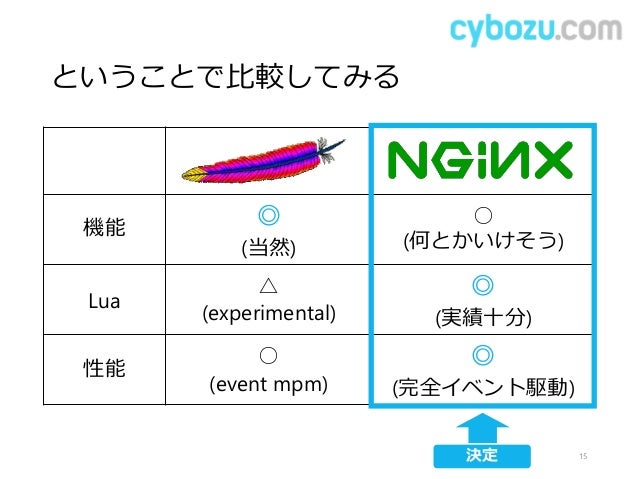 cybozu.com

ということで比較してみる

| | | NGINX |
|---|---|---|
| 機能 | ◎ (当然) | ○ (何とかいけそう) |
| Lua | △ (experimental) | ◎ (実績十分) |
| 性能 | ○ (event mpm) | ◎ (完全イベント駆動) |

決定

15